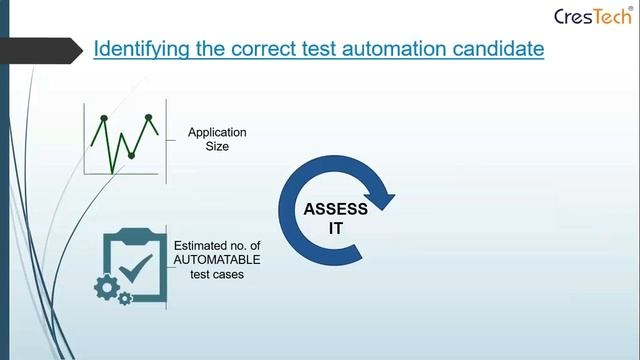 CresTech®

Identifying the correct test automation candidate

Application Size

Estimated no. of AUTOMATABLE test cases

ASSESS IT